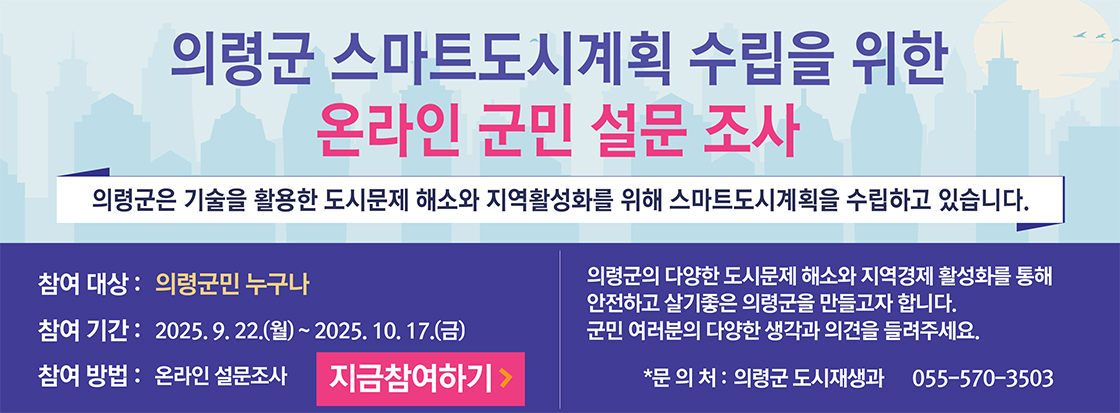 의령군 스마트도시계획 수립을 위한
온라인 군민 설문 조사

의령군은 기술을 활용한 도시문제 해소와 지역활성화를 위해 스마트도시계획을 수립하고 있습니다.

참여 대상 : 의령군민 누구나
참여 기간 : 2025. 9. 22.(월) ~ 2025. 10. 17.(금)
참여 방법 : 온라인 설문조사
지금참여하기 >

의령군의 다양한 도시문제 해소와 지역경제 활성화를 통해 안전하고 살기좋은 의령군을 만들고자 합니다. 군민 여러분의 다양한 생각과 의견을 들려주세요.

*문 의 처 : 의령군 도시재생과 055-570-3503